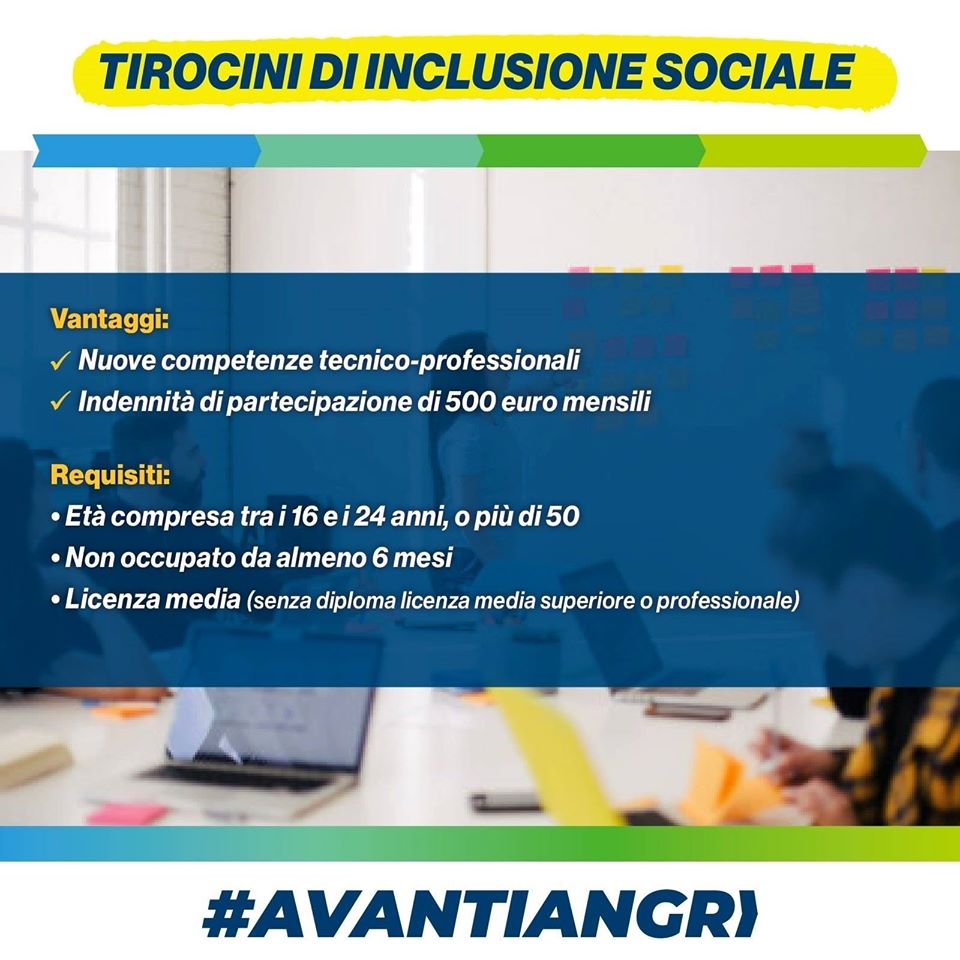 TIROCINI DI INCLUSIONE SOCIALE

Vantaggi:
✓ Nuove competenze tecnico-professionali
✓ Indennità di partecipazione di 500 euro mensili

Requisiti:
• Età compresa tra i 16 e i 24 anni, o più di 50
• Non occupato da almeno 6 mesi
• Licenza media (senza diploma licenza media superiore o professionale)

#AVANTIANGRI